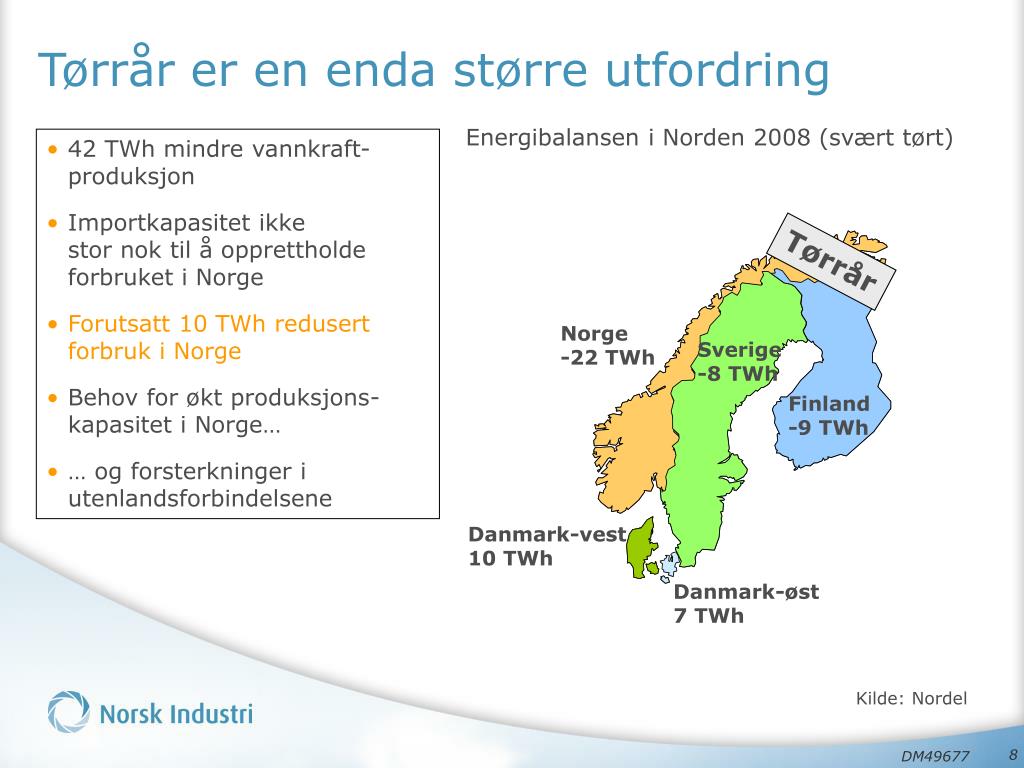 Tørrår er en enda større utfordring

• 42 TWh mindre vannkraftproduksjon

• Importkapasitet ikke stor nok til å opprettholde forbruket i Norge

• Forutsatt 10 TWh redusert forbruk i Norge

• Behov for økt produksjonskapasitet i Norge…

• … og forsterkninger i utenlandsforbindelsene

Energibalansen i Norden 2008 (svært tørt)

Tørrår

Norge
-22 TWh

Sverige
-8 TWh

Finland
-9 TWh

Danmark-vest
10 TWh

Danmark-øst
7 TWh

Kilde: Nordel

Norsk Industri

DM49677

8